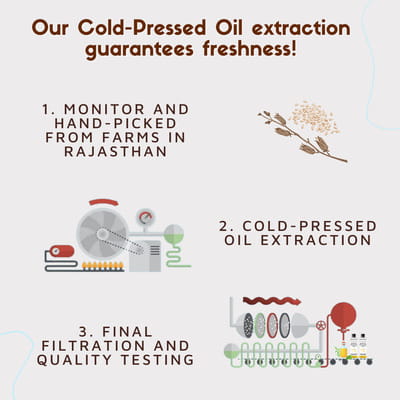 Our Cold-Pressed Oil extraction guarantees freshness!

1. MONITOR AND HAND-PICKED FROM FARMS IN RAJASTHAN

2. COLD-PRESSED OIL EXTRACTION

3. FINAL FILTRATION AND QUALITY TESTING